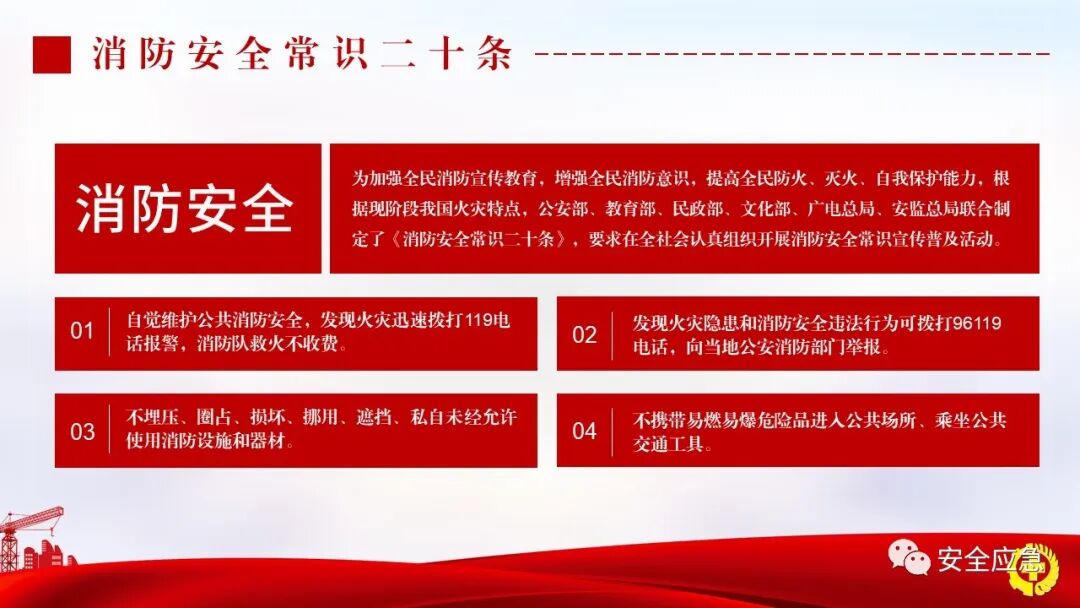 消防安全常识二十条

消防安全

为加强全民消防宣传教育，增强全民消防意识，提高全民防火、灭火、自我保护能力，根据现阶段我国火灾特点，公安部、教育部、民政部、文化部、广电总局、安监总局联合制定了《消防安全常识二十条》，要求在全社会认真组织开展消防安全常识宣传普及活动。

01 自觉维护公共消防安全，发现火灾迅速拨打119电话报警，消防队救火不收费。

02 发现火灾隐患和消防安全违法行为可拨打96119电话，向当地公安消防部门举报。

03 不埋压、圈占、损坏、挪用、遮挡、私自未经允许使用消防设施和器材。

04 不携带易燃易爆危险品进入公共场所、乘坐公共交通工具。

安全应急